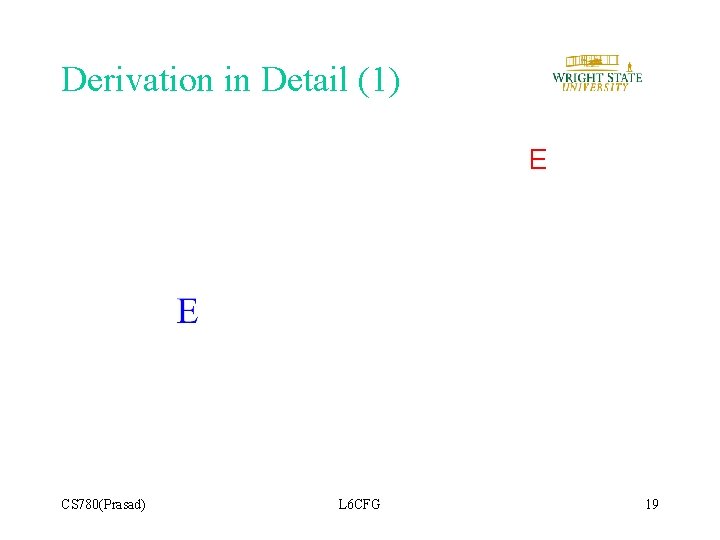 Derivation in Detail (1)

WRIGHT STATE UNIVERSITY

E

E

CS780(Prasad)

L6CFG

19